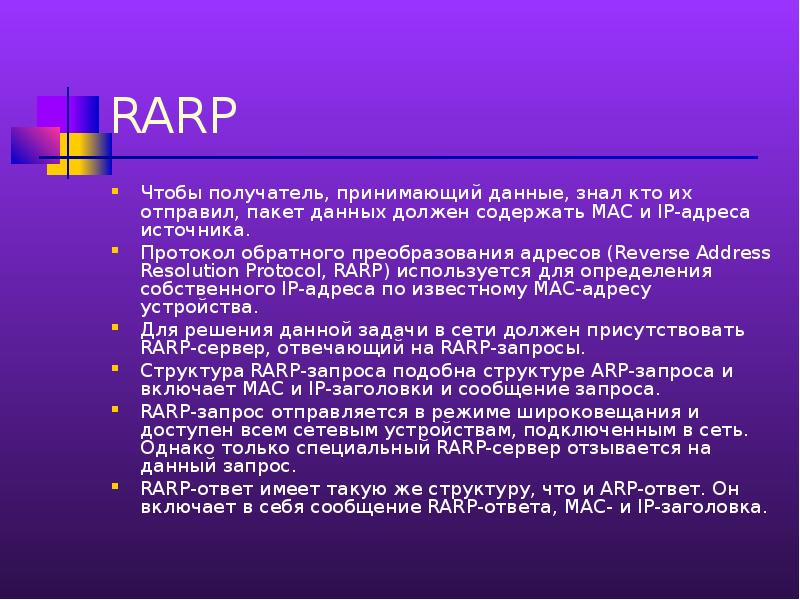 RARP

Чтобы получатель, принимающий данные, знал кто их отправил, пакет данных должен содержать MAC и IP-адреса источника.

Протокол обратного преобразования адресов (Reverse Address Resolution Protocol, RARP) используется для определения собственного IP-адреса по известному MAC-адресу устройства.

Для решения данной задачи в сети должен присутствовать RARP-сервер, отвечающий на RARP-запросы.

Структура RARP-запроса подобна структуре ARP-запроса и включает MAC и IP-заголовки и сообщение запроса.

RARP-запрос отправляется в режиме широковещания и доступен всем сетевым устройствам, подключенным в сеть. Однако только специальный RARP-сервер отзывается на данный запрос.

RARP-ответ имеет такую же структуру, что и ARP-ответ. Он включает в себя сообщение RARP-ответа, MAC- и IP-заголовка.